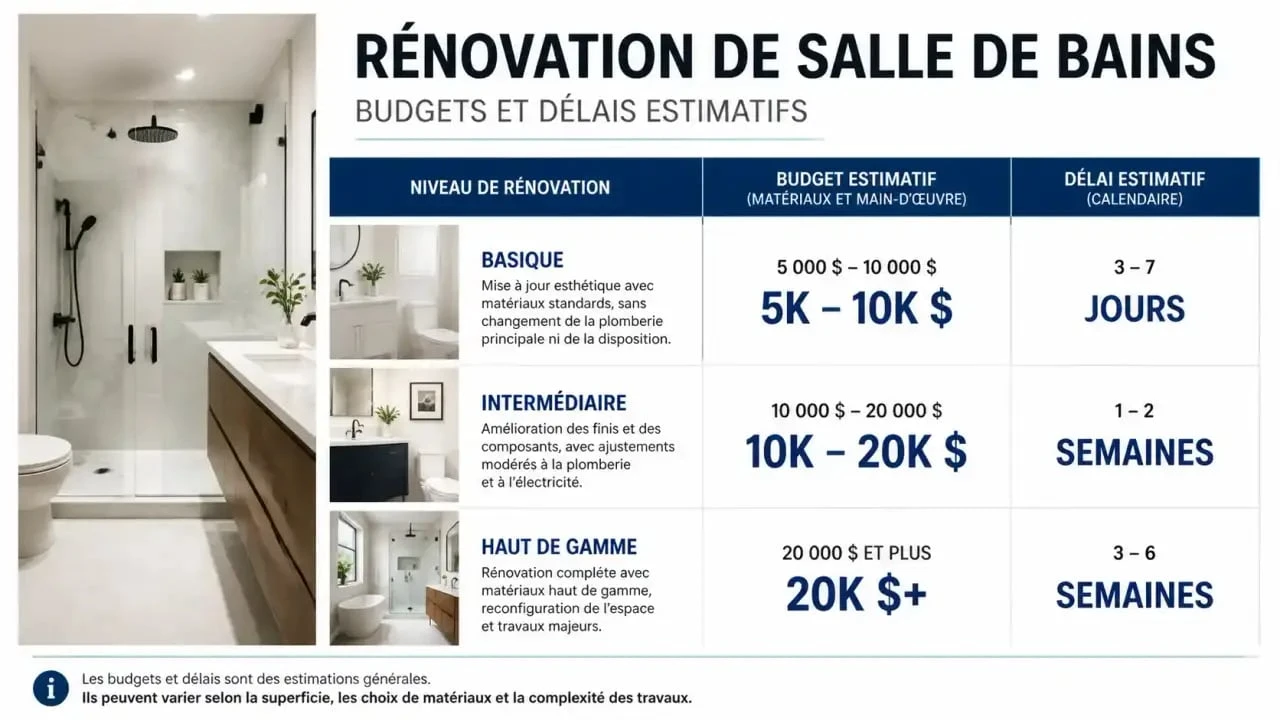 RÉNOVATION DE SALLE DE BAINS

BUDGETS ET DÉLAIS ESTIMATIFS

| NIVEAU DE RÉNOVATION | BUDGET ESTIMATIF (MATÉRIAUX ET MAIN-D'ŒUVRE) | DÉLAI ESTIMATIF (CALENDAIRE) |
|---|---|---|
| BASIQUE Mise à jour esthétique avec matériaux standards, sans changement de la plomberie principale ni de la disposition. | 5 000 \$ – 10 000 \$ 5K – 10K \$ | 3 – 7 JOURS |
| INTERMÉDIAIRE Amélioration des finis et des composants, avec ajustements modérés à la plomberie et à l'électricité. | 10 000 \$ – 20 000 \$ 10K – 20K \$ | 1 – 2 SEMAINES |
| HAUT DE GAMME Rénovation complète avec matériaux haut de gamme, reconfiguration de l'espace et travaux majeurs. | 20 000 \$ ET PLUS 20K \$+ | 3 – 6 SEMAINES |

Les budgets et délais sont des estimations générales.
Ils peuvent varier selon la superficie, les choix de matériaux et la complexité des travaux.